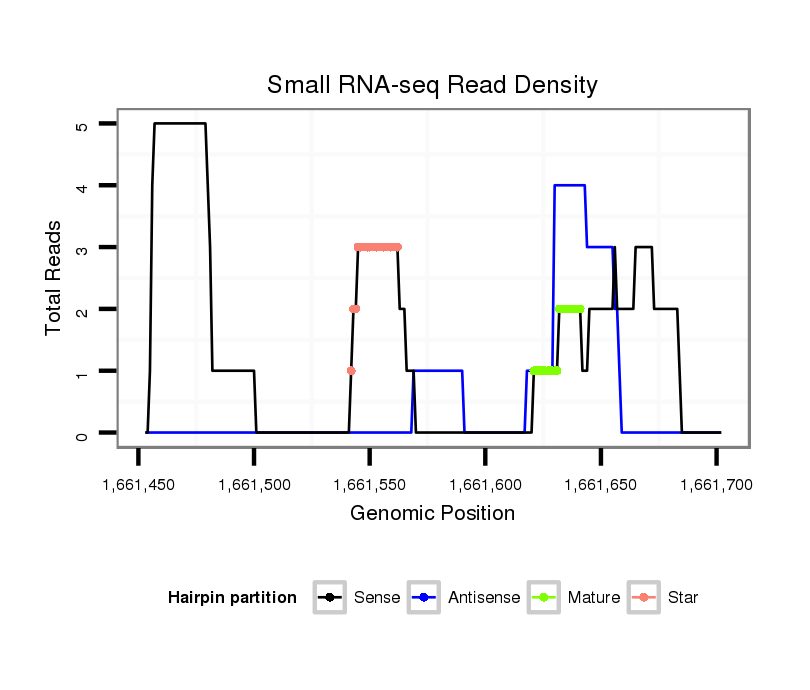 Small RNA-seq Read Density

Total Reads

5
4
3
2
1
0

1,661,450
1,661,500
1,661,550
1,661,600
1,661,650
1,661,700

Genomic Position

Hairpin partition
Sense
Antisense
Mature
Star